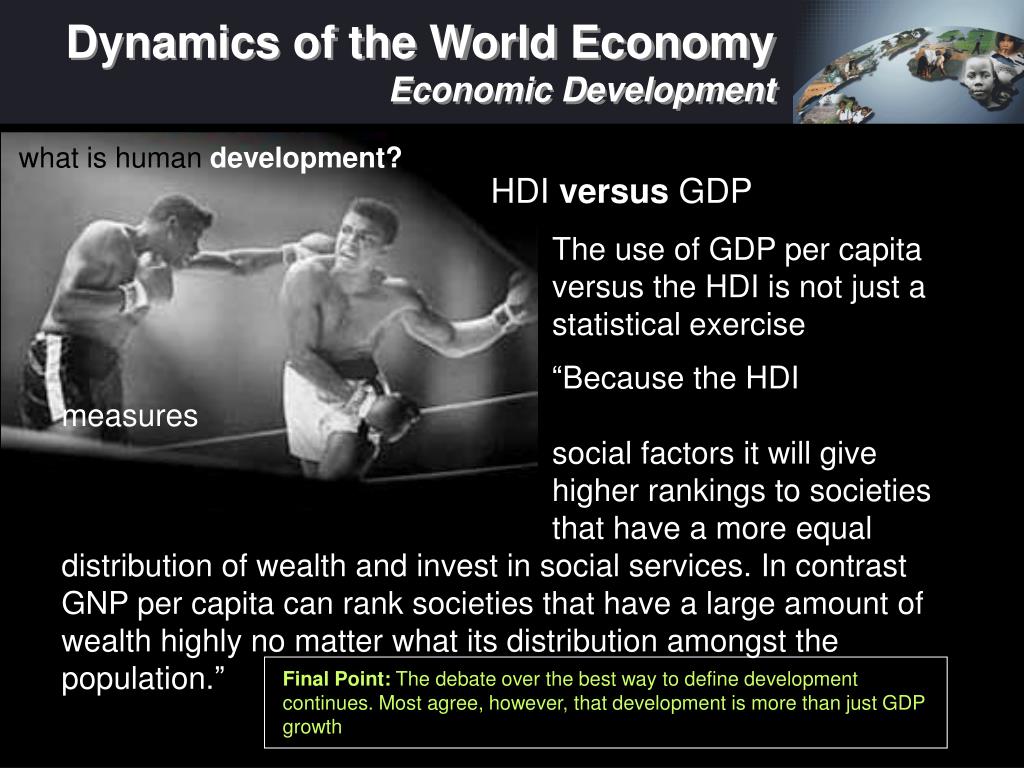 Dynamics of the World Economy
Economic Development

what is human development?

HDI versus GDP

The use of GDP per capita versus the HDI is not just a statistical exercise

“Because the HDI measures social factors it will give higher rankings to societies that have a more equal distribution of wealth and invest in social services. In contrast GNP per capita can rank societies that have a large amount of wealth highly no matter what its distribution amongst the population.”

Final Point: The debate over the best way to define development continues. Most agree, however, that development is more than just GDP growth